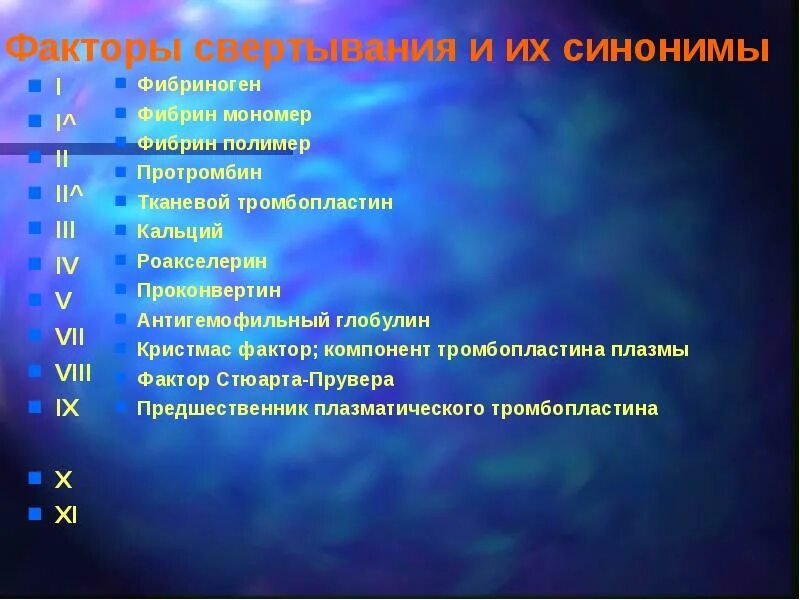 Факторы свертывания и их синонимы

I
I^
II
II^
III
IV
V
VII
VIII
IX

X
XI

Фибриноген
Фибрин мономер
Фибрин полимер
Протромбин
Тканевой тромбопластин
Кальций
Роакселерин
Проконвертин
Антигемофильный глобулин
Кристмас фактор; компонент тромбопластина плазмы
Фактор Стюарта-Прувера
Предшественник плазматического тромбопластина